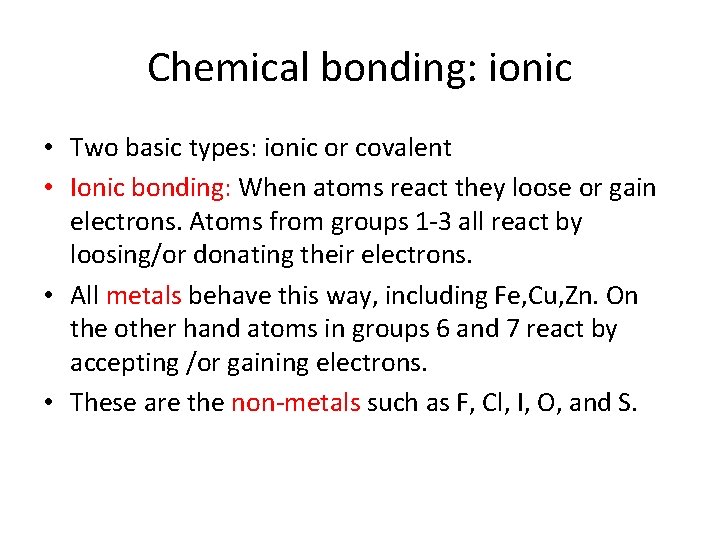 Chemical bonding: ionic

• Two basic types: ionic or covalent
• Ionic bonding: When atoms react they loose or gain electrons. Atoms from groups 1-3 all react by loosing/or donating their electrons.
• All metals behave this way, including Fe,Cu,Zn. On the other hand atoms in groups 6 and 7 react by accepting /or gaining electrons.
• These are the non-metals such as F, Cl, I, O, and S.